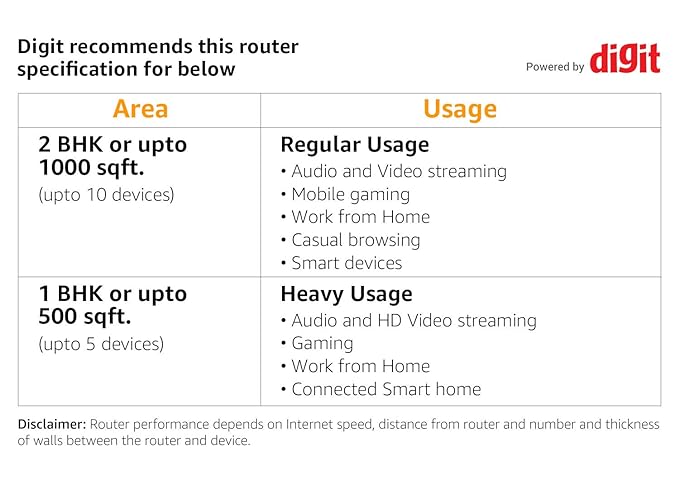 Digit recommends this router specification for below

Powered by digit

| Area | Usage |
|---|---|
| 2 BHK or upto 1000 sqft. (upto 10 devices) | Regular Usage • Audio and Video streaming • Mobile gaming • Work from Home • Casual browsing • Smart devices |
| 1 BHK or upto 500 sqft. (upto 5 devices) | Heavy Usage • Audio and HD Video streaming • Gaming • Work from Home • Connected Smart home |

Disclaimer: Router performance depends on Internet speed, distance from router and number and thickness of walls between the router and device.